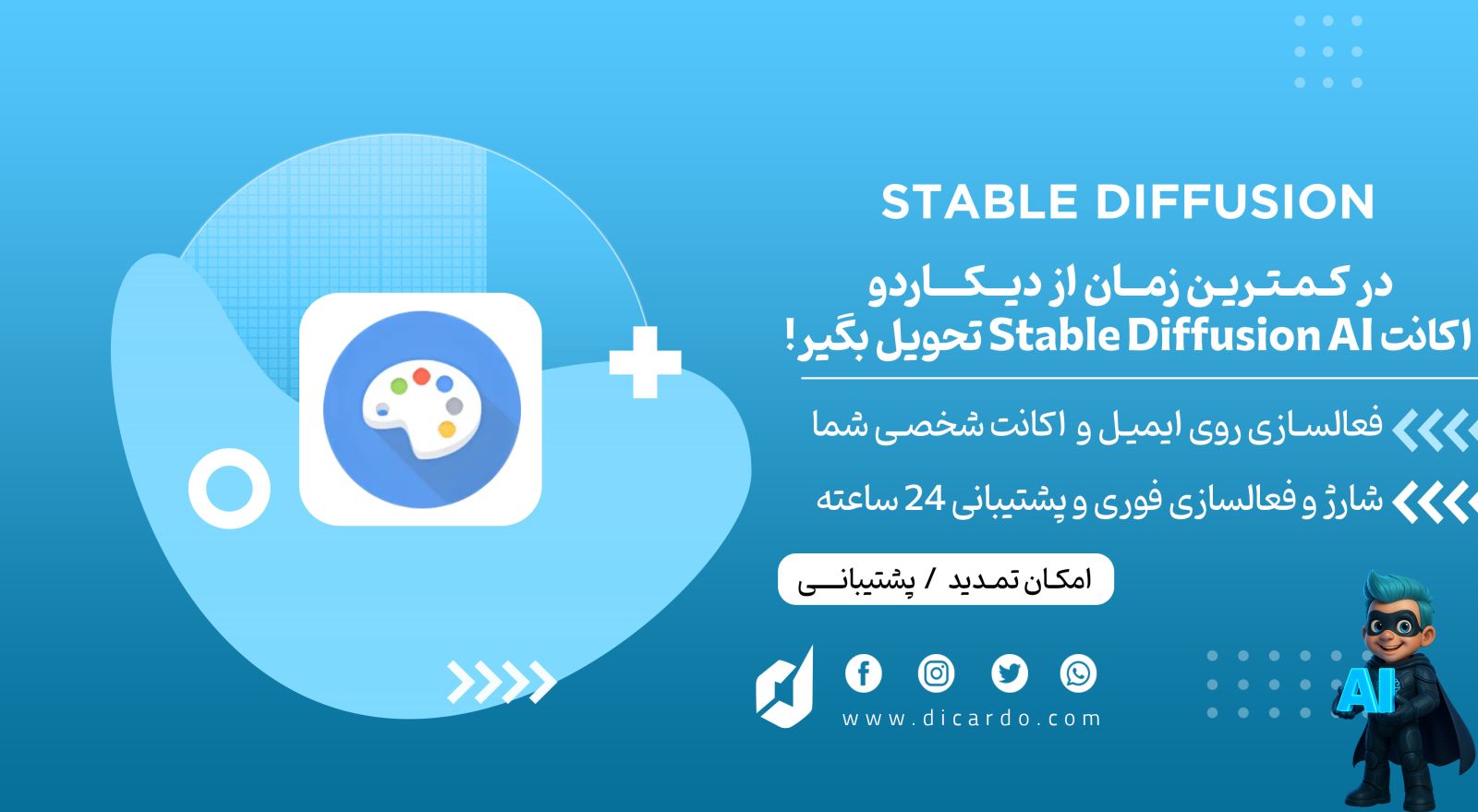 STABLE DIFFUSION

در کمترین زمان از دیکاردو
اکانت Stable Diffusion AI تحویل بگیر!

فعالسازی روی ایمیل و اکانت شخصی شما

شارژ و فعالسازی فوری و پشتیبانی 24 ساعته

امکان تمدید / پشتیبانی

www.dicardo.com

AI